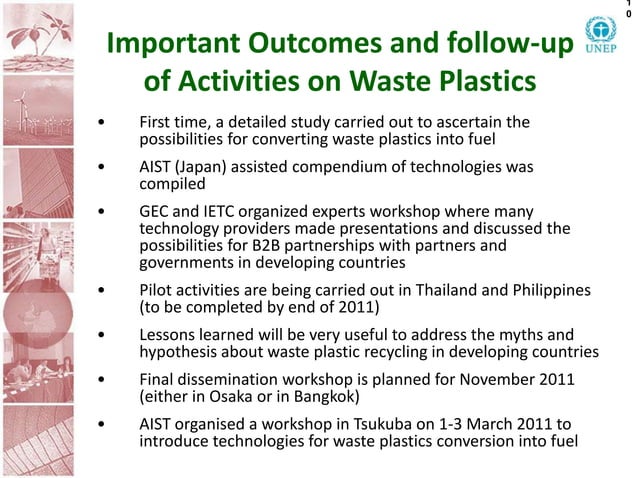 10

UNEP

Important Outcomes and follow-up of Activities on Waste Plastics

• First time, a detailed study carried out to ascertain the possibilities for converting waste plastics into fuel

• AIST (Japan) assisted compendium of technologies was compiled

• GEC and IETC organized experts workshop where many technology providers made presentations and discussed the possibilities for B2B partnerships with partners and governments in developing countries

• Pilot activities are being carried out in Thailand and Philippines (to be completed by end of 2011)

• Lessons learned will be very useful to address the myths and hypothesis about waste plastic recycling in developing countries

• Final dissemination workshop is planned for November 2011 (either in Osaka or in Bangkok)

• AIST organised a workshop in Tsukuba on 1-3 March 2011 to introduce technologies for waste plastics conversion into fuel